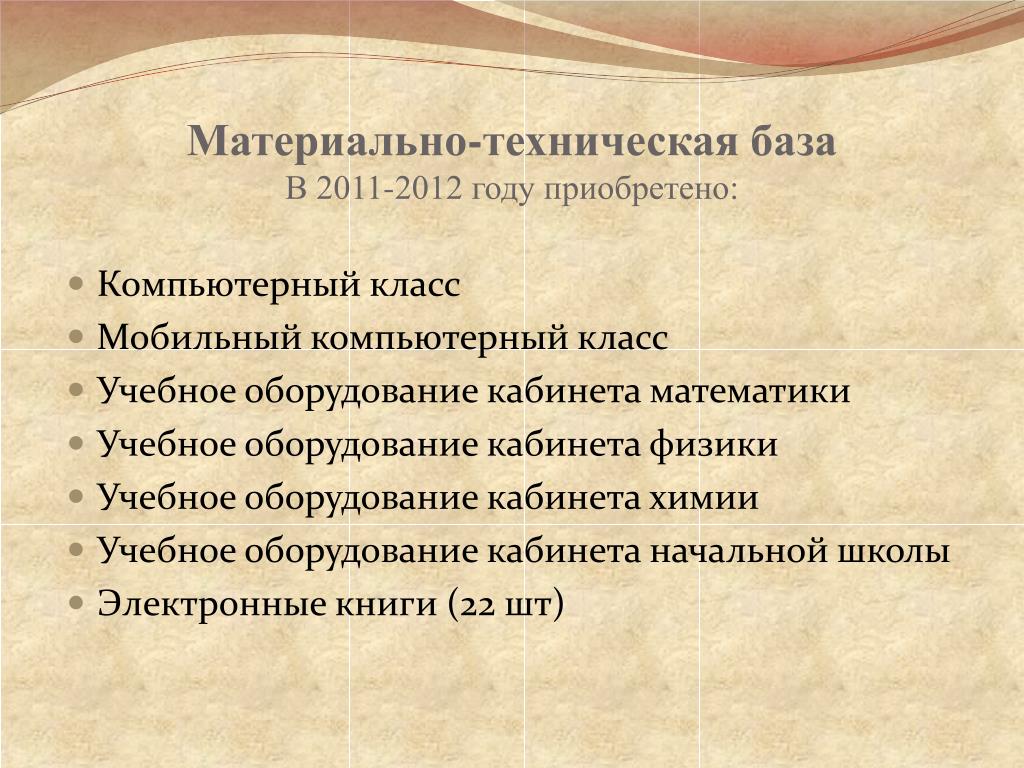 Материально-техническая база
В 2011-2012 году приобретено:

Компьютерный класс
Мобильный компьютерный класс
Учебное оборудование кабинета математики
Учебное оборудование кабинета физики
Учебное оборудование кабинета химии
Учебное оборудование кабинета начальной школы
Электронные книги (22 шт)